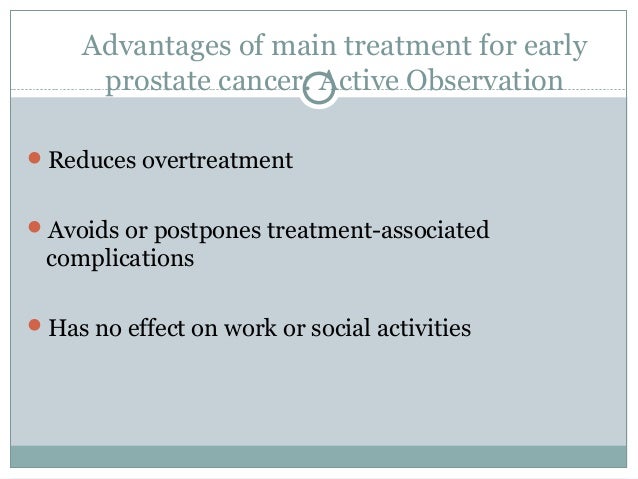 Advantages of main treatment for early prostate cancer: Active Observation

Reduces overtreatment

Avoids or postpones treatment-associated complications

Has no effect on work or social activities